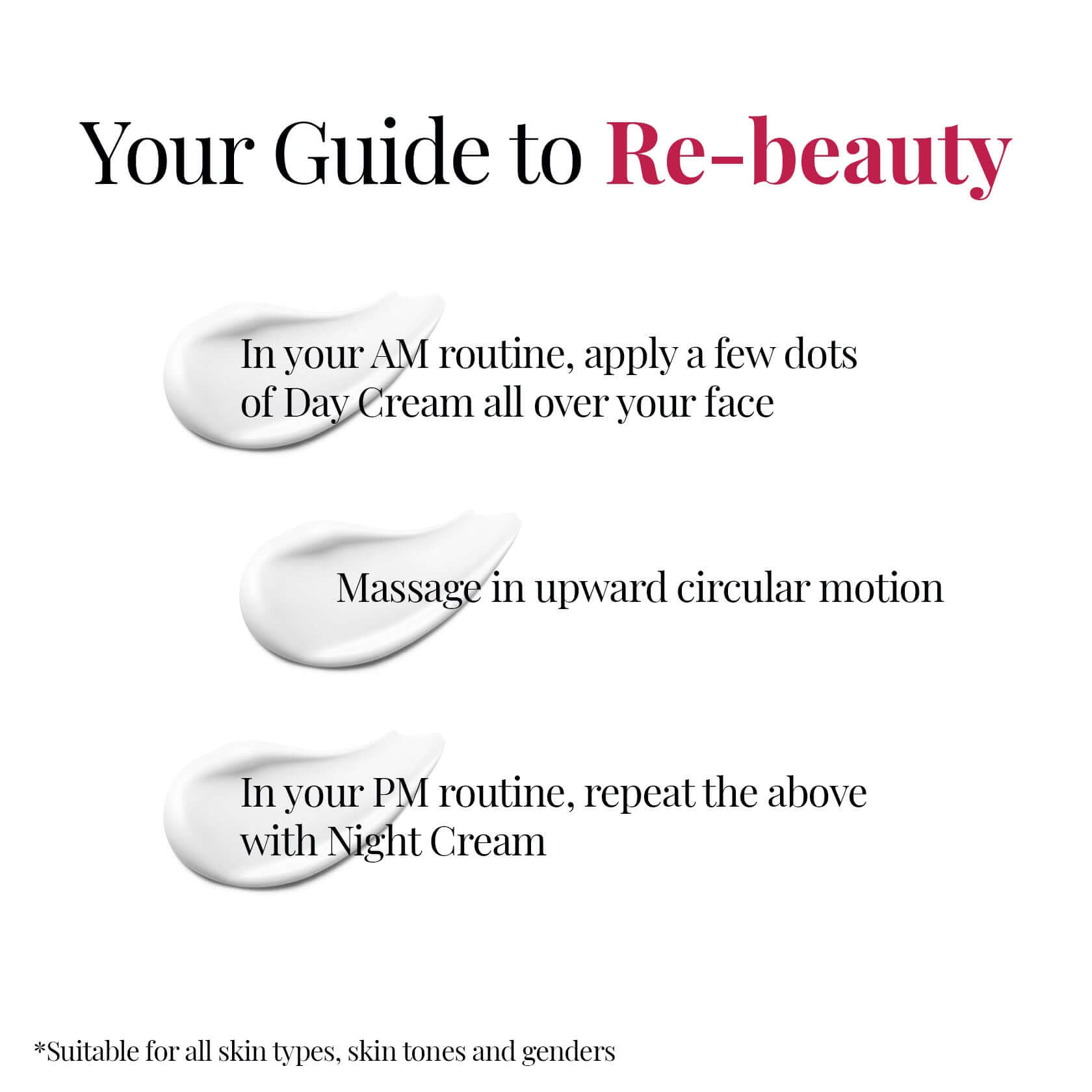 Your Guide to Re-beauty

In your AM routine, apply a few dots of Day Cream all over your face

Massage in upward circular motion

In your PM routine, repeat the above with Night Cream

*Suitable for all skin types, skin tones and genders